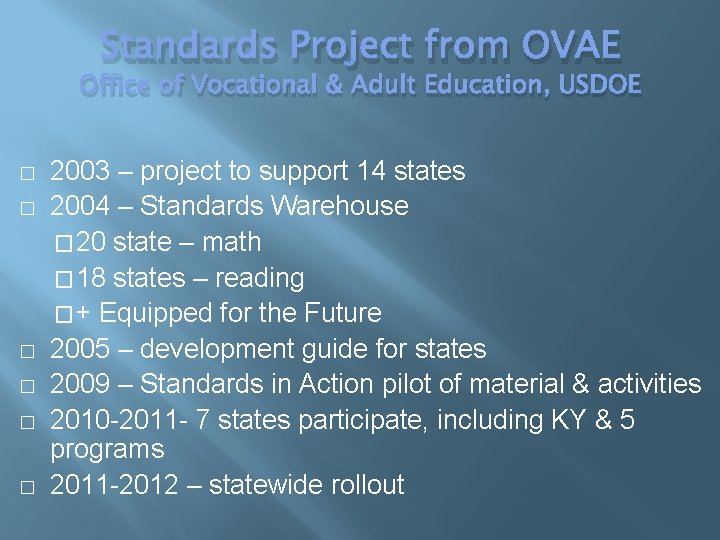 Standards Project from OVAE
Office of Vocational & Adult Education, USDOE

□ 2003 – project to support 14 states
□ 2004 – Standards Warehouse
□ 20 state – math
□ 18 states – reading
□ + Equipped for the Future
□ 2005 – development guide for states
□ 2009 – Standards in Action pilot of material & activities
□ 2010-2011- 7 states participate, including KY & 5 programs
□ 2011-2012 – statewide rollout